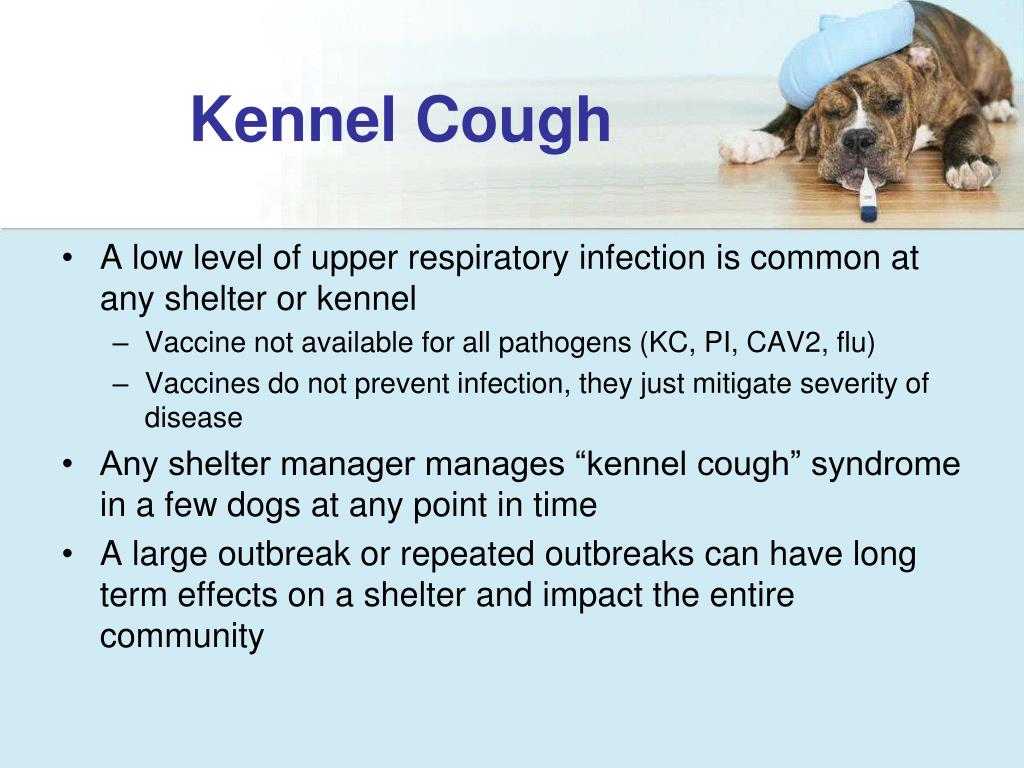 Kennel Cough

• A low level of upper respiratory infection is common at any shelter or kennel
  – Vaccine not available for all pathogens (KC, PI, CAV2, flu)
  – Vaccines do not prevent infection, they just mitigate severity of disease
• Any shelter manager manages “kennel cough” syndrome in a few dogs at any point in time
• A large outbreak or repeated outbreaks can have long term effects on a shelter and impact the entire community